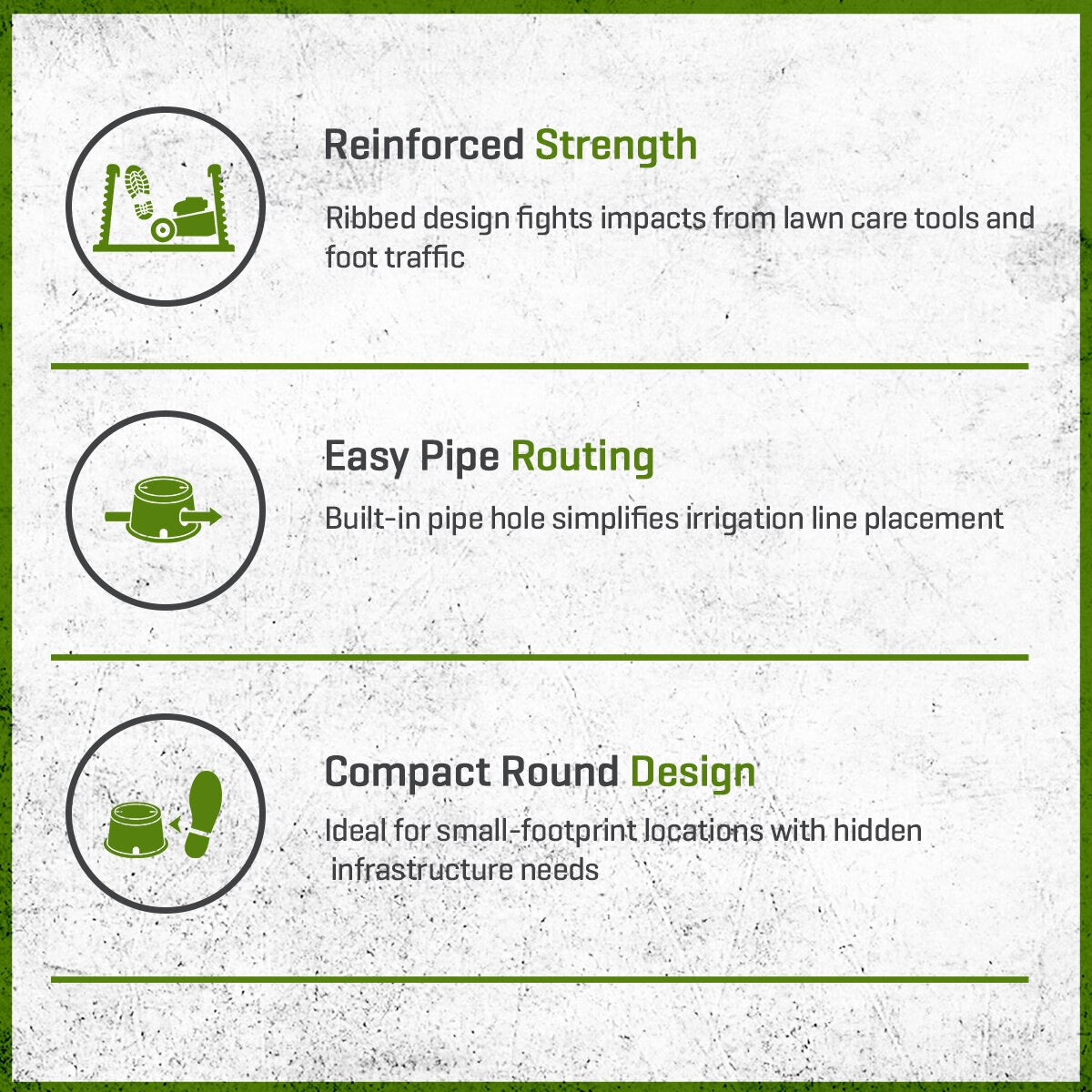 Reinforced Strength

Ribbed design fights impacts from lawn care tools and foot traffic

Easy Pipe Routing

Built-in pipe hole simplifies irrigation line placement

Compact Round Design

Ideal for small-footprint locations with hidden infrastructure needs